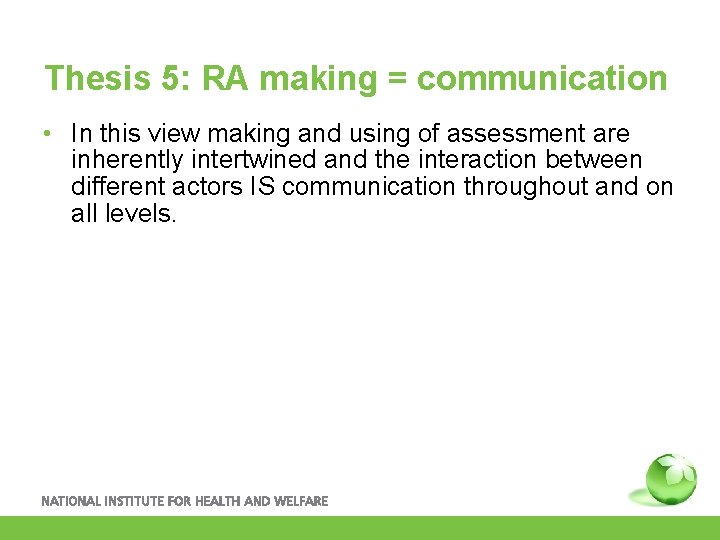 Thesis 5: RA making = communication

• In this view making and using of assessment are inherently intertwined and the interaction between different actors IS communication throughout and on all levels.

NATIONAL INSTITUTE FOR HEALTH AND WELFARE